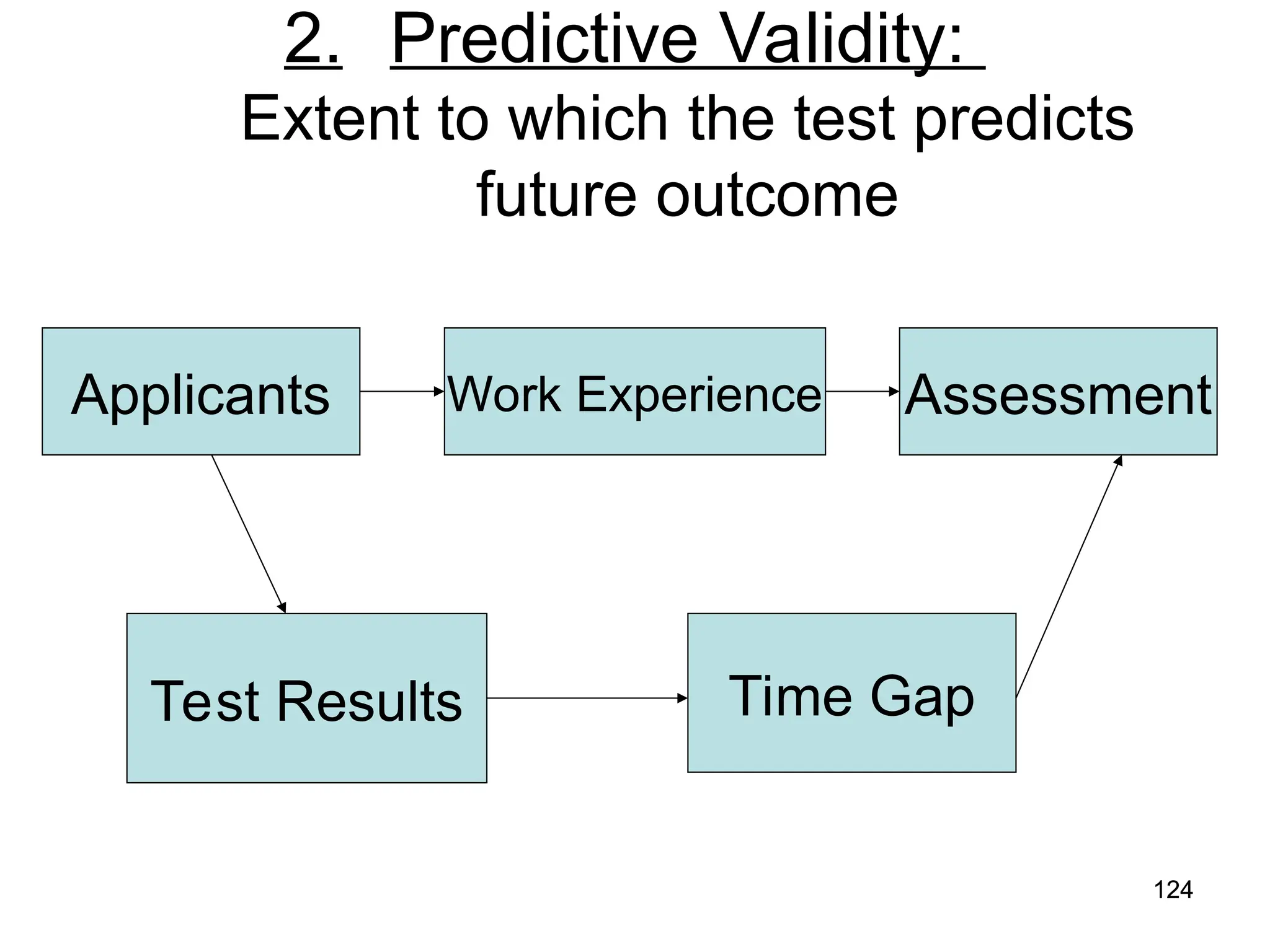 2. Predictive Validity:

Extent to which the test predicts future outcome

Applicants

Work Experience

Assessment

Test Results

Time Gap

124